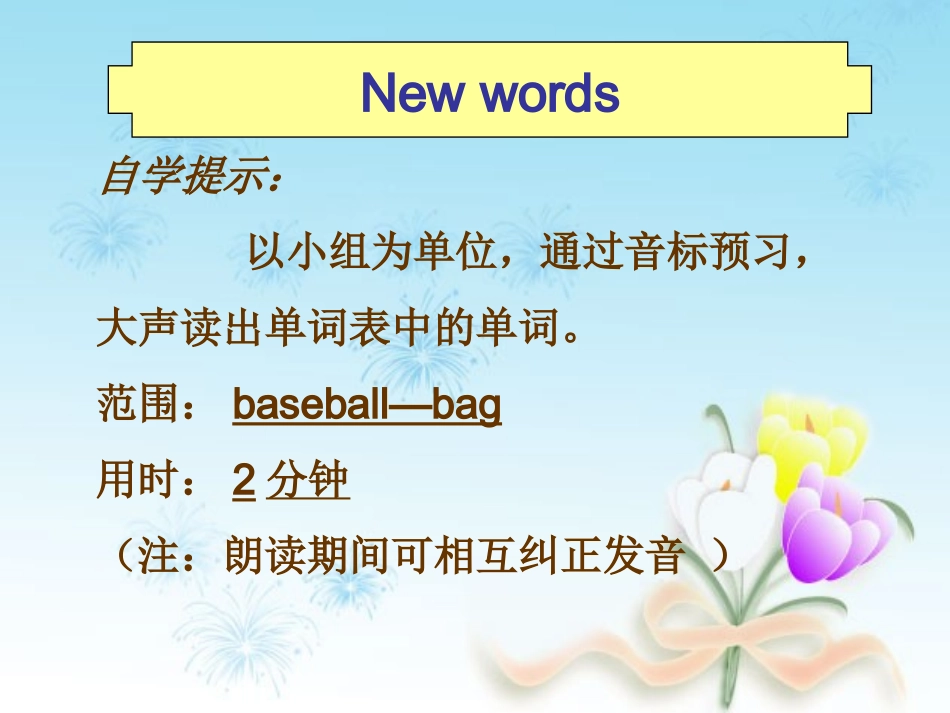 New words

自学提示：

以小组为单位，通过音标预习，大声读出单词表中的单词。

范围： baseball—bag

用时： 2 分钟

（注：朗读期间可相互纠正发音 ）